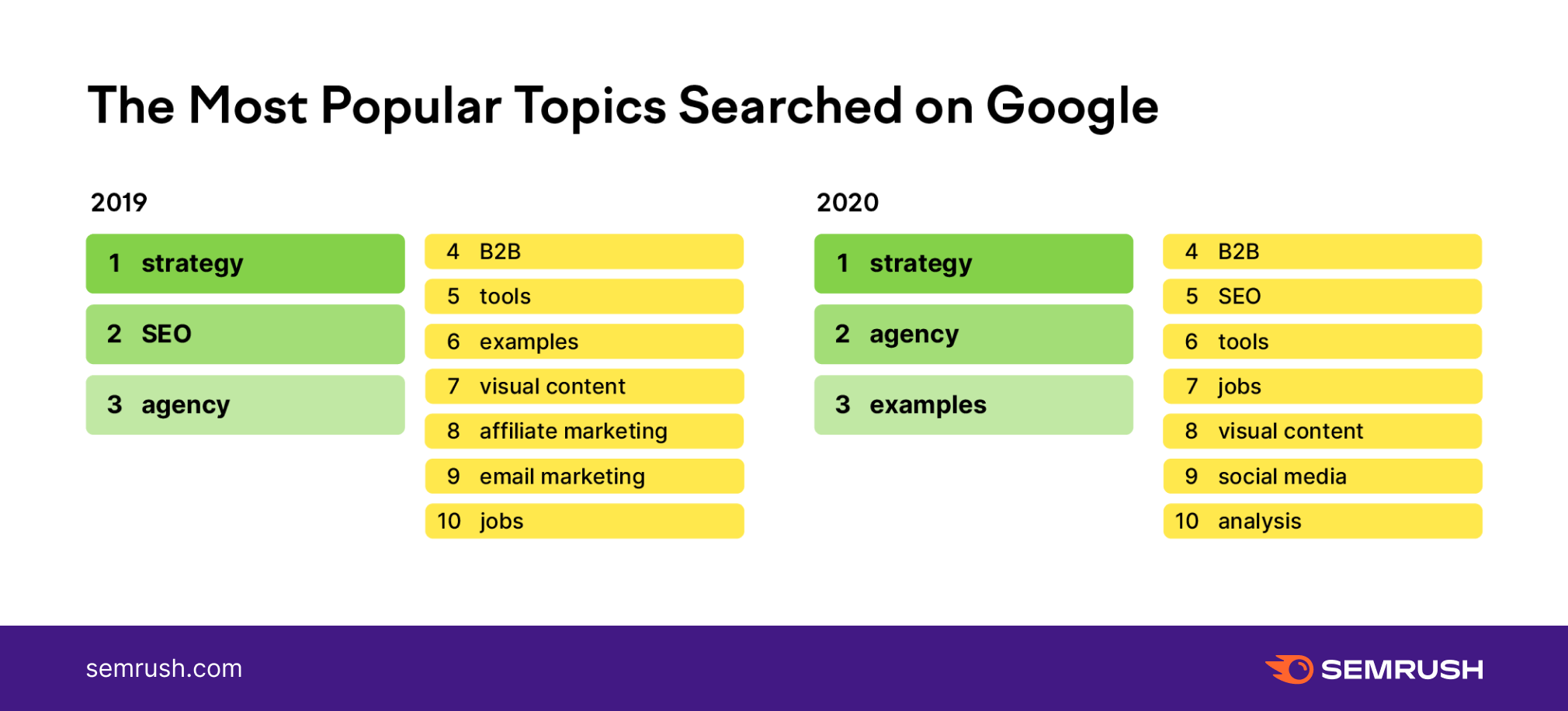 The Most Popular Topics Searched on Google

2019

1 strategy
2 SEO
3 agency

4 B2B
5 tools
6 examples
7 visual content
8 affiliate marketing
9 email marketing
10 jobs

2020

1 strategy
2 agency
3 examples

4 B2B
5 SEO
6 tools
7 jobs
8 visual content
9 social media
10 analysis

semrush.com

SEMRUSH